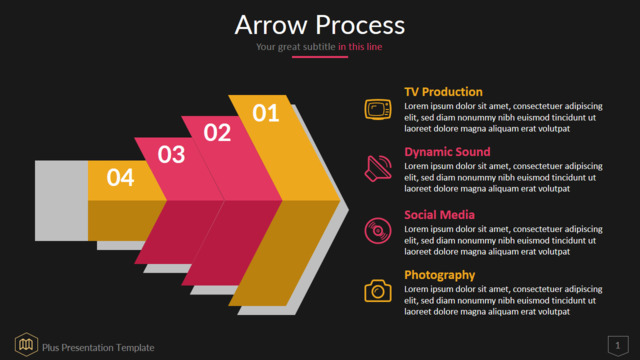 Arrow Process

Your great subtitle in this line

04

03

02

01

TV Production
Lorem ipsum dolor sit amet, consectetuer adipiscing elit, sed diam nonummy nibh euismod tincidunt ut laoreet dolore magna aliquam erat volutpat

Dynamic Sound
Lorem ipsum dolor sit amet, consectetuer adipiscing elit, sed diam nonummy nibh euismod tincidunt ut laoreet dolore magna aliquam erat volutpat

Social Media
Lorem ipsum dolor sit amet, consectetuer adipiscing elit, sed diam nonummy nibh euismod tincidunt ut laoreet dolore magna aliquam erat volutpat

Photography
Lorem ipsum dolor sit amet, consectetuer adipiscing elit, sed diam nonummy nibh euismod tincidunt ut laoreet dolore magna aliquam erat volutpat

Plus Presentation Template

1